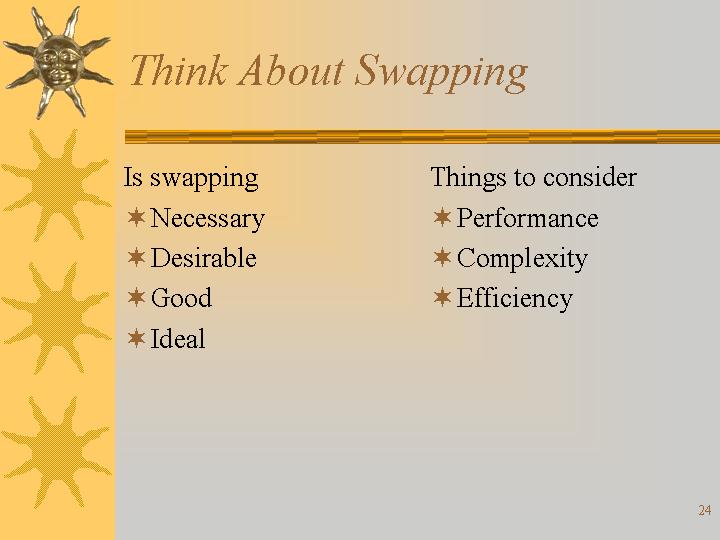 Think About Swapping

Is swapping
✶ Necessary
✶ Desirable
✶ Good
✶ Ideal

Things to consider
✶ Performance
✶ Complexity
✶ Efficiency

24